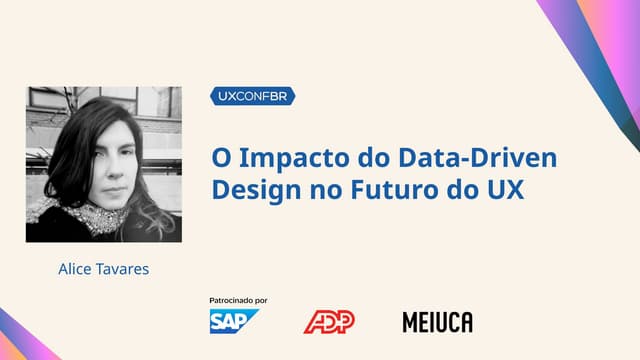 UXCONFBR

O Impacto do Data-Driven Design no Futuro do UX

Alice Tavares

Patrocinado por

SAP

ADP

MEIUCA